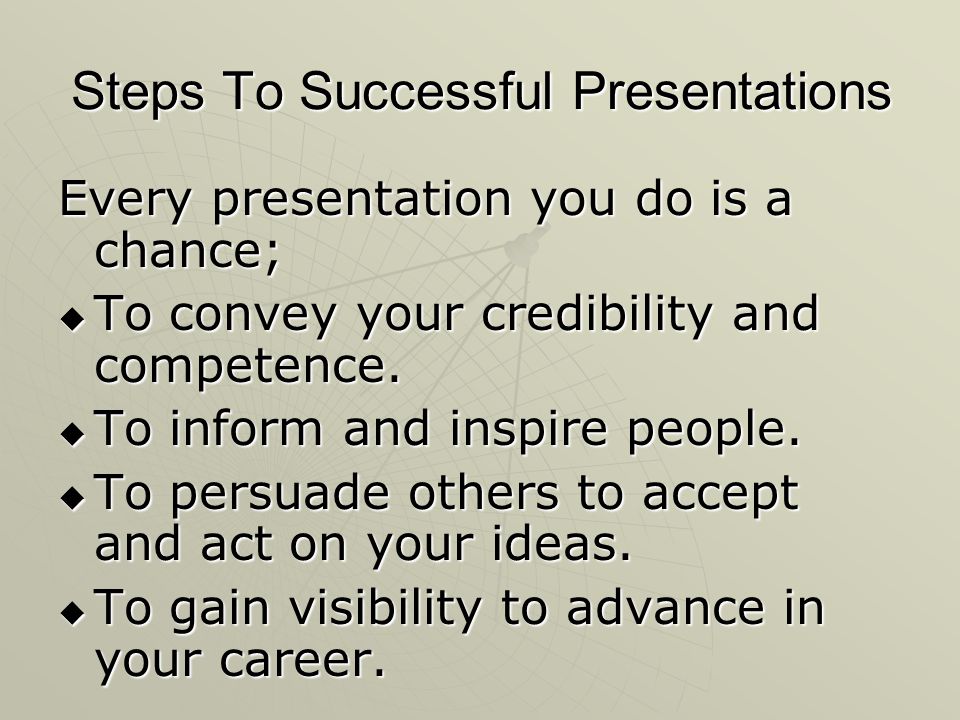 Steps To Successful Presentations

Every presentation you do is a chance;

◆ To convey your credibility and competence.

◆ To inform and inspire people.

◆ To persuade others to accept and act on your ideas.

◆ To gain visibility to advance in your career.